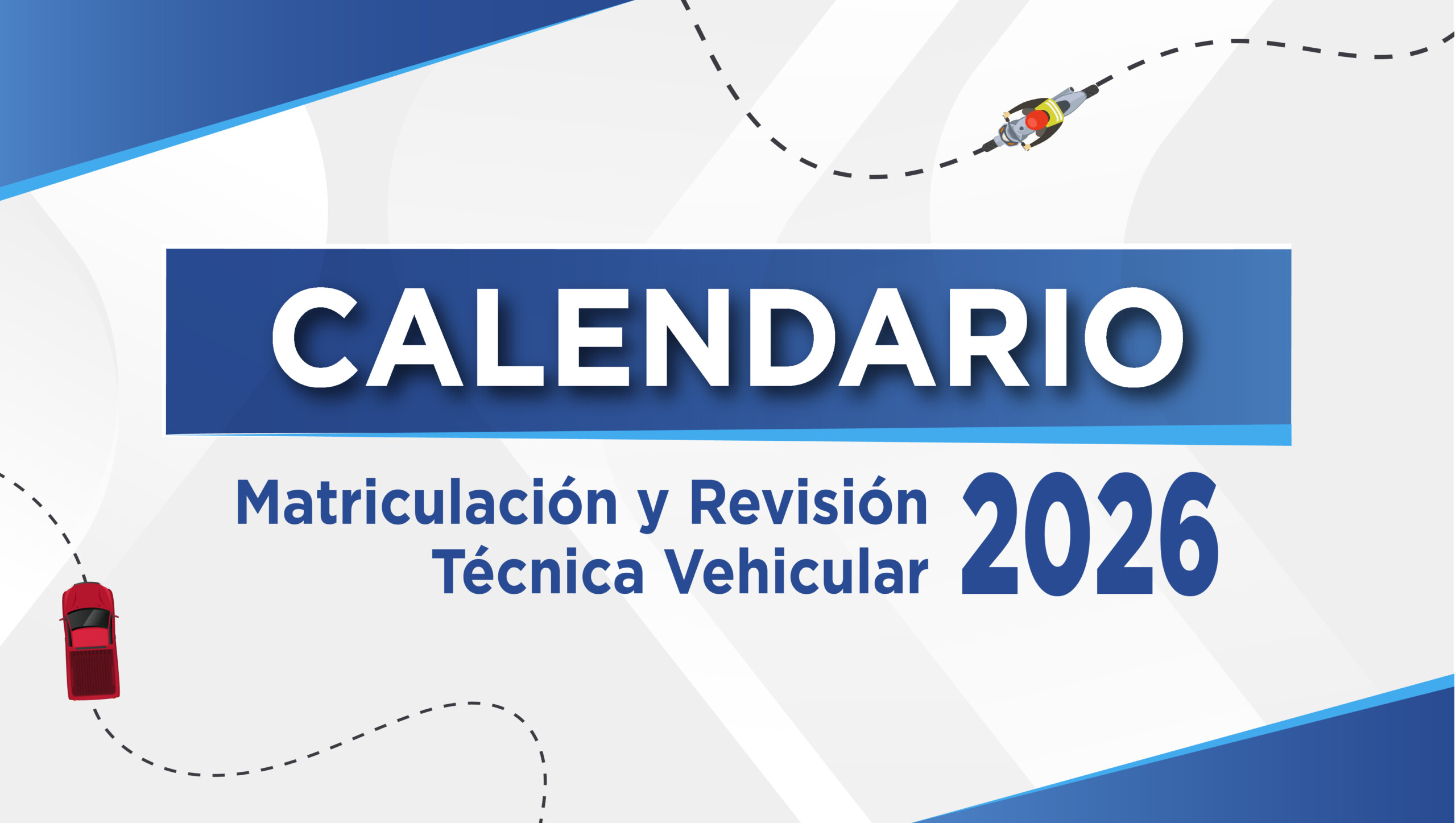 CALENDARIO

Matriculación y Revisión Técnica Vehicular 2026